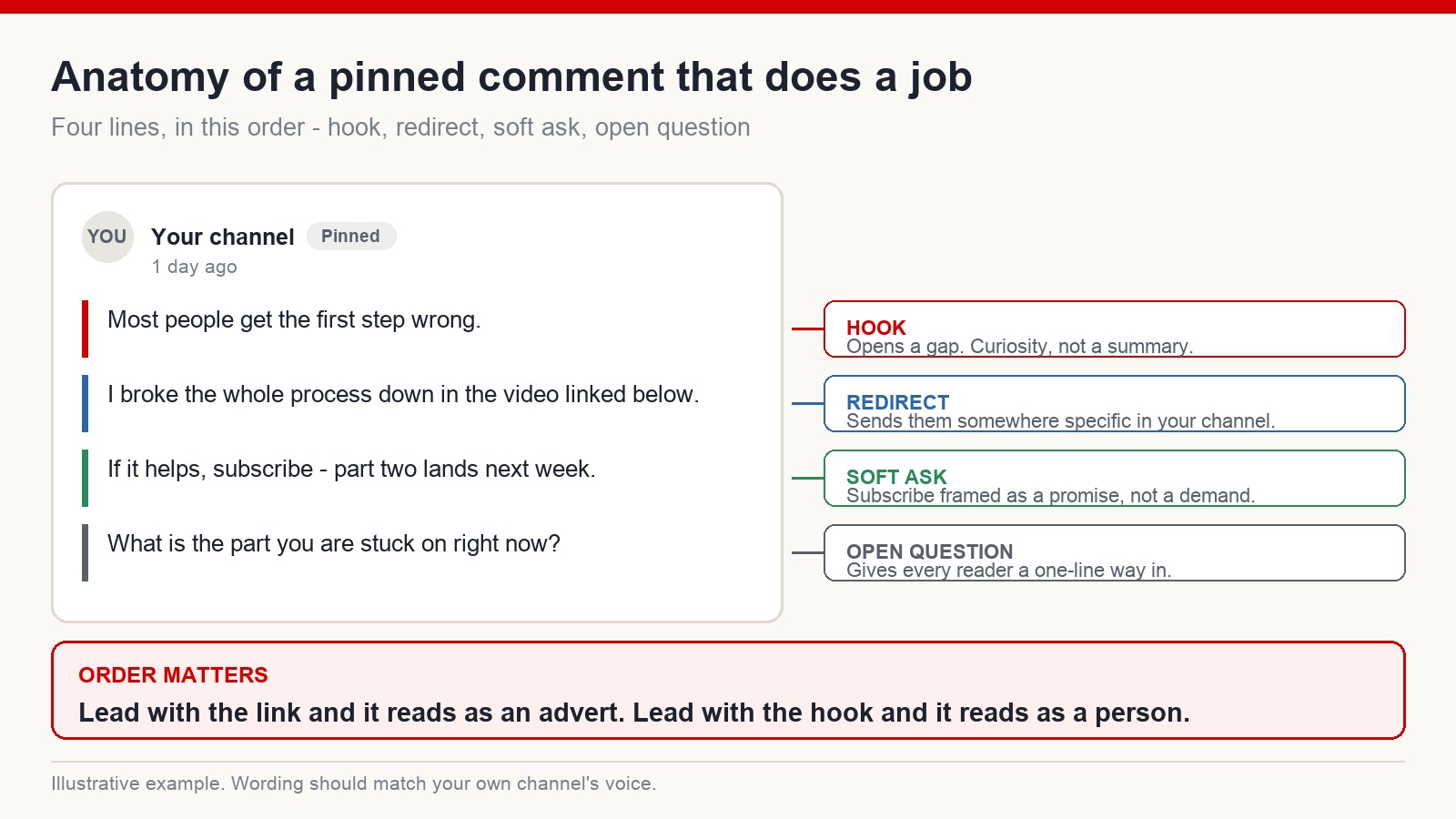 Anatomy of a pinned comment that does a job

Four lines, in this order - hook, redirect, soft ask, open question

YOU Your channel Pinned
1 day ago

Most people get the first step wrong.

I broke the whole process down in the video linked below.

If it helps, subscribe - part two lands next week.

What is the part you are stuck on right now?

HOOK
Opens a gap. Curiosity, not a summary.

REDIRECT
Sends them somewhere specific in your channel.

SOFT ASK
Subscribe framed as a promise, not a demand.

OPEN QUESTION
Gives every reader a one-line way in.

ORDER MATTERS
Lead with the link and it reads as an advert. Lead with the hook and it reads as a person.

Illustrative example. Wording should match your own channel's voice.